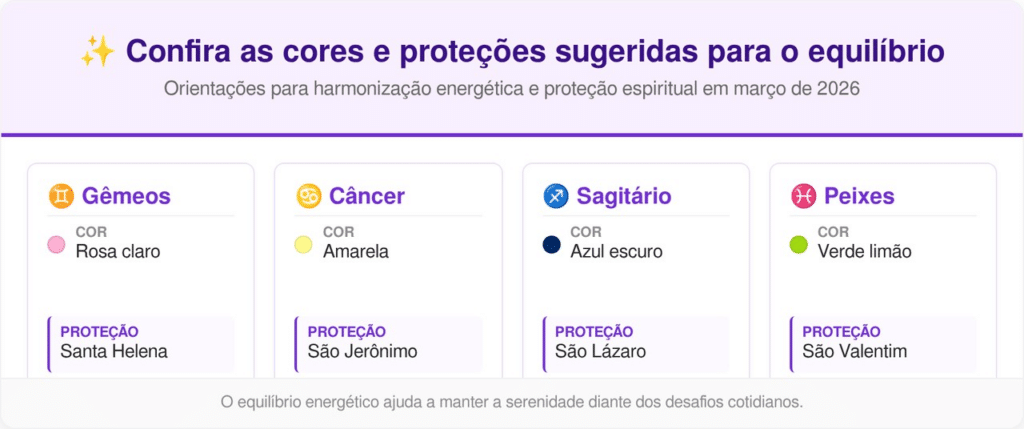 ✨ Confira as cores e proteções sugeridas para o equilíbrio

Orientações para harmonização energética e proteção espiritual em março de 2026

♊ Gêmeos

COR
Rosa claro

PROTEÇÃO
Santa Helena

♋ Câncer

COR
Amarela

PROTEÇÃO
São Jerônimo

♐ Sagitário

COR
Azul escuro

PROTEÇÃO
São Lázaro

♓ Peixes

COR
Verde limão

PROTEÇÃO
São Valentim

O equilíbrio energético ajuda a manter a serenidade diante dos desafios cotidianos.